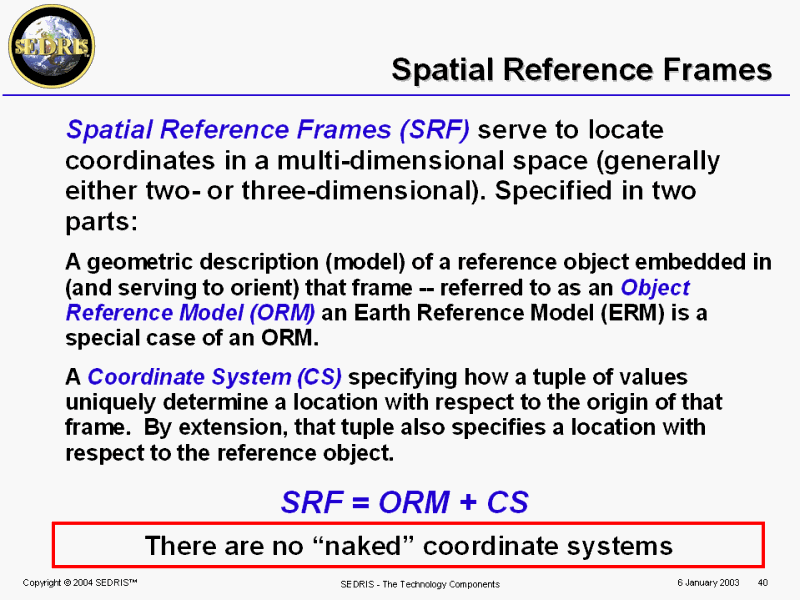 SEDRIS

Spatial Reference Frames

Spatial Reference Frames (SRF) serve to locate coordinates in a multi-dimensional space (generally either two- or three-dimensional). Specified in two parts:

A geometric description (model) of a reference object embedded in (and serving to orient) that frame -- referred to as an Object Reference Model (ORM) an Earth Reference Model (ERM) is a special case of an ORM.

A Coordinate System (CS) specifying how a tuple of values uniquely determine a location with respect to the origin of that frame. By extension, that tuple also specifies a location with respect to the reference object.

SRF = ORM + CS

There are no “naked” coordinate systems

Copyright © 2004 SEDRIS™

SEDRIS - The Technology Components

6 January 2003 40